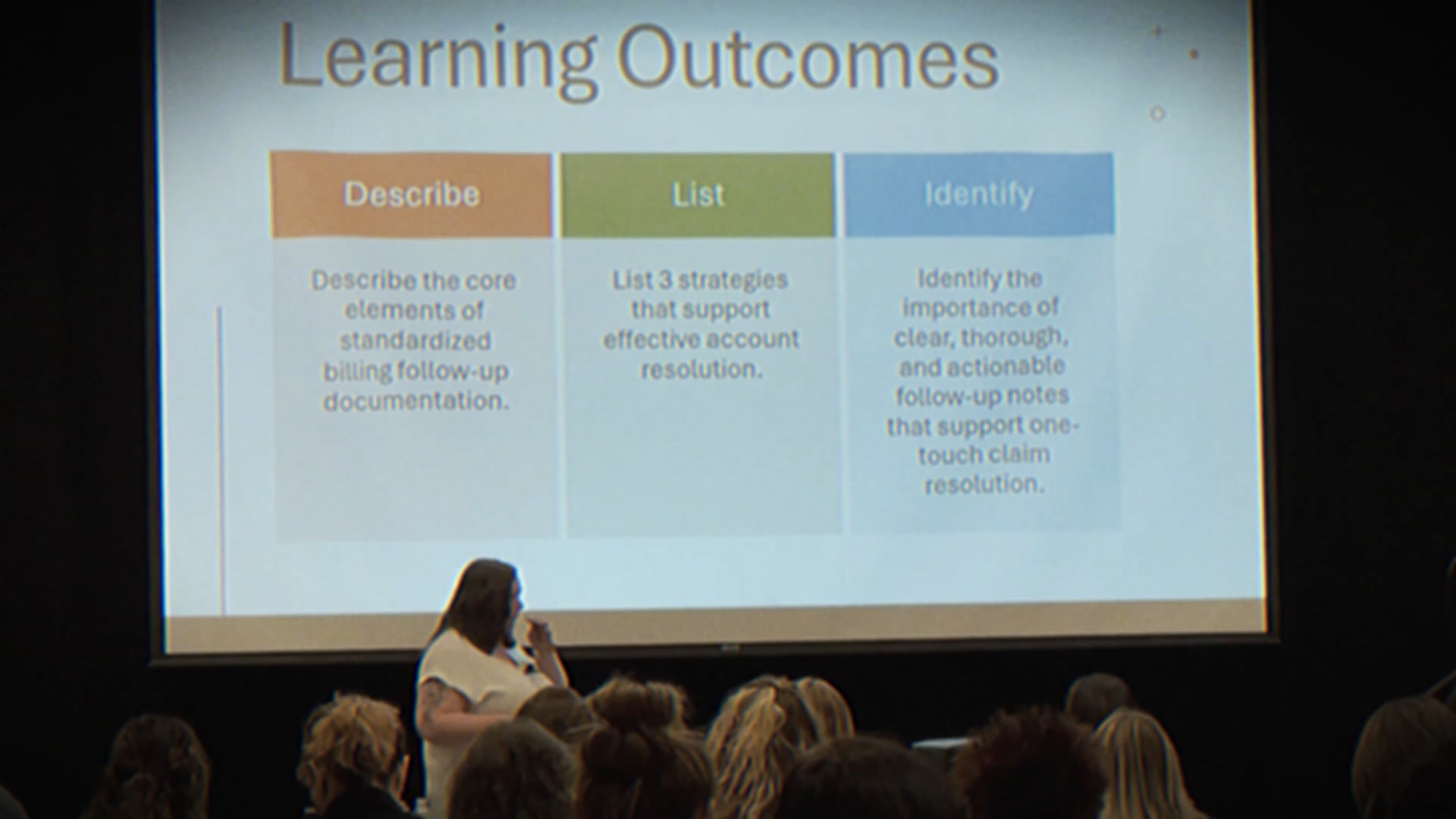 Learning Outcomes

| Describe | List | Identify |
|---|---|---|
| Describe the core elements of standardized billing follow-up documentation. | List 3 strategies that support effective account resolution. | Identify the importance of clear, thorough, and actionable follow-up notes that support one-touch claim resolution. |